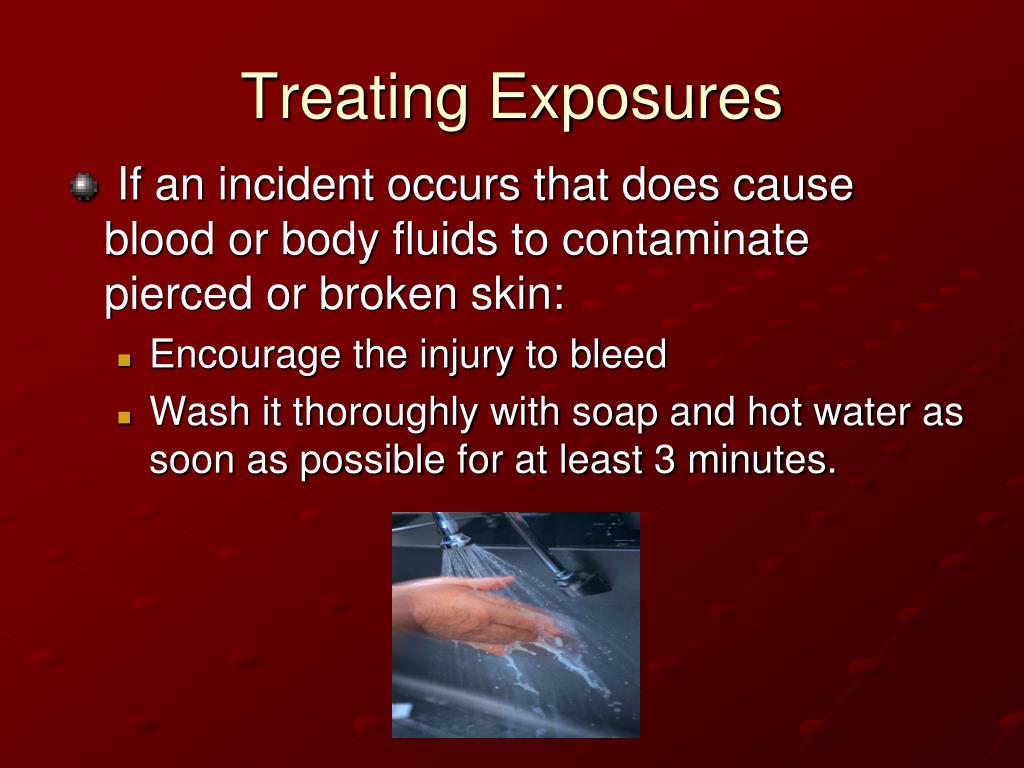 Treating Exposures

If an incident occurs that does cause blood or body fluids to contaminate pierced or broken skin:

Encourage the injury to bleed

Wash it thoroughly with soap and hot water as soon as possible for at least 3 minutes.